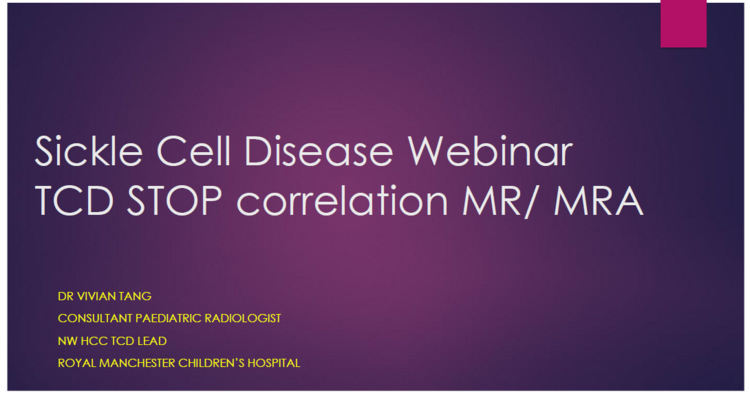 Sickle Cell Disease Webinar
TCD STOP correlation MR/ MRA

DR VIVIAN TANG
CONSULTANT PAEDIATRIC RADIOLOGIST
NW HCC TCD LEAD
ROYAL MANCHESTER CHILDREN'S HOSPITAL